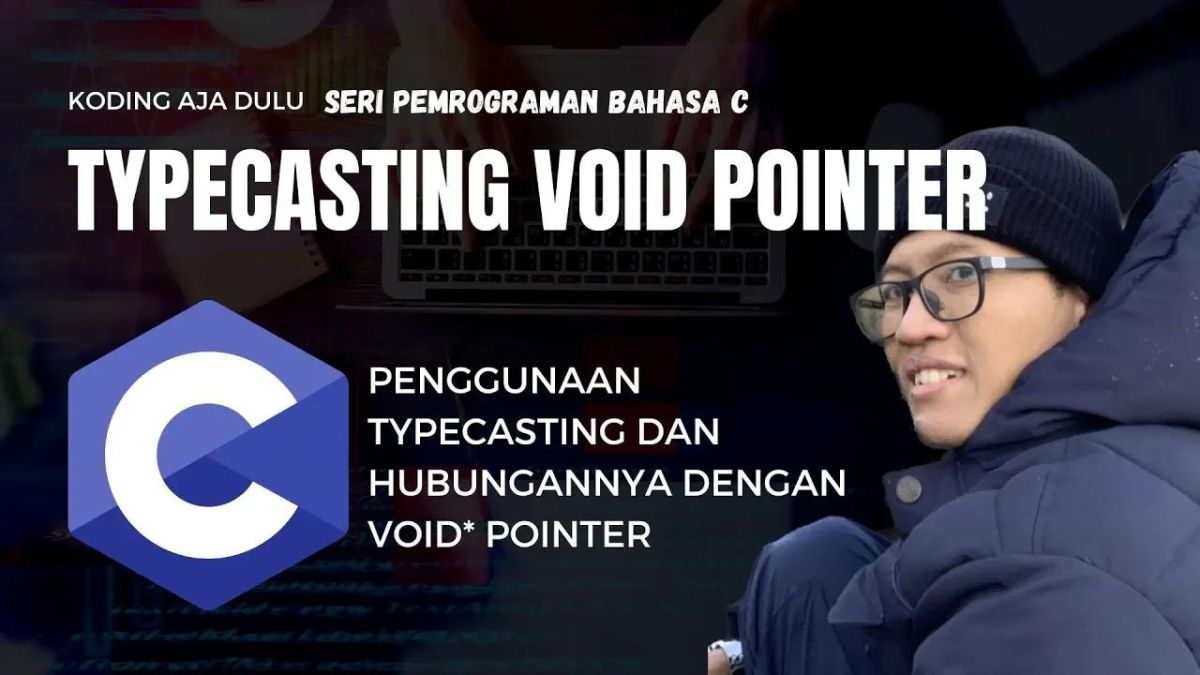 KODING AJA DULU SERI PEMROGRAMAN BAHASA C

TYPECASTING VOID POINTER

C

PENGGUNAAN TYPECASTING DAN HUBUNGANNYA DENGAN VOID* POINTER